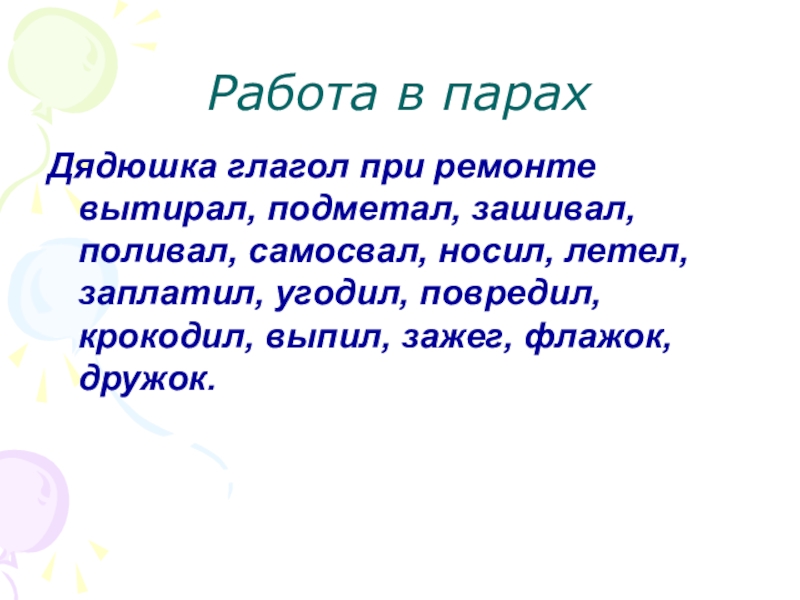 Работа в парах

Дядюшка глагол при ремонте вытирал, подметал, зашивал, поливал, самосвал, носил, летел, заплатил, угодил, повредил, крокодил, выпил, зажег, флажок, дружок.